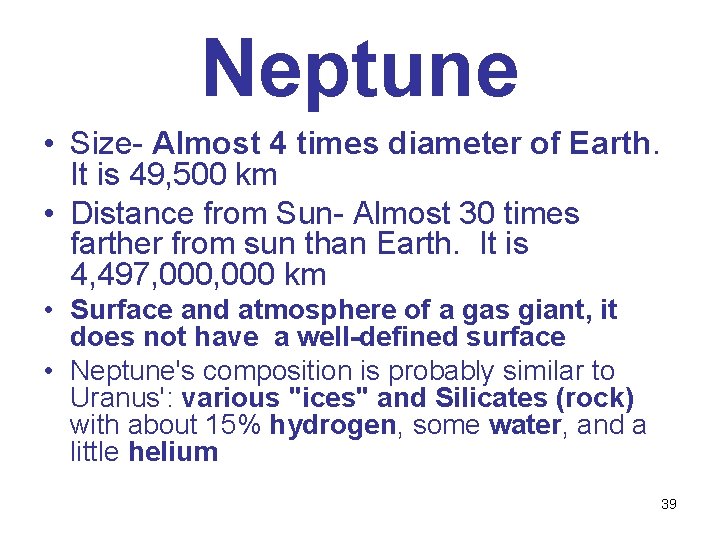 Neptune

• Size- Almost 4 times diameter of Earth. It is 49,500 km

• Distance from Sun- Almost 30 times farther from sun than Earth. It is 4,497,000,000 km

• Surface and atmosphere of a gas giant, it does not have a well-defined surface

• Neptune's composition is probably similar to Uranus': various "ices" and Silicates (rock) with about 15% hydrogen, some water, and a little helium

39